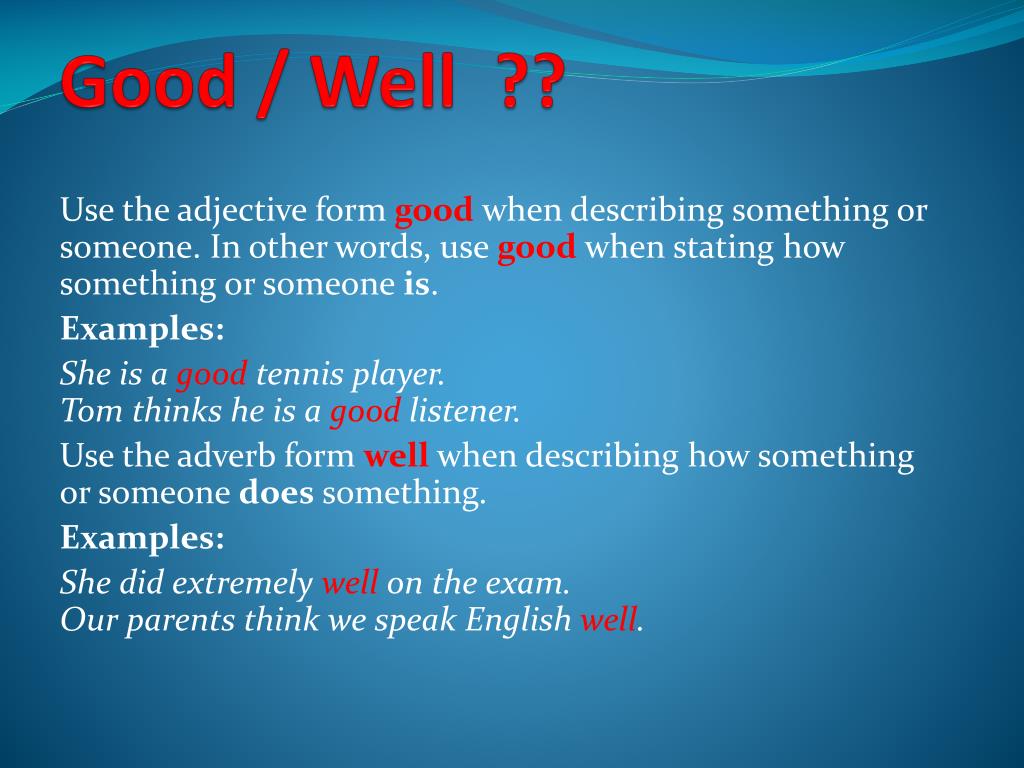 Good / Well ??

Use the adjective form good when describing something or someone. In other words, use good when stating how something or someone is.

Examples:

She is a good tennis player.
Tom thinks he is a good listener.

Use the adverb form well when describing how something or someone does something.

Examples:

She did extremely well on the exam.
Our parents think we speak English well.